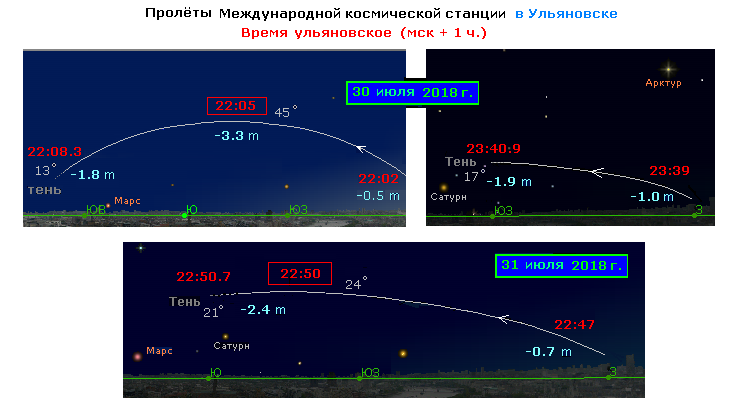 Пролёты Международной космической станции в Ульяновске
Время ульяновское (мск + 1 ч.)

30 июля 2018 г.

22:05
45°
-3.3 m
22:08.3
13°
-1.8 m
тень
22:02
-0.5 m
Марс
ЮВ
Ю
ЮЗ

Арктур
23:40:9
Тень
17°
-1.9 m
23:39
-1.0 m
Сатурн
ЮЗ
З

31 июля 2018 г.

22:50.7
22:50
24°
Тень
21°
-2.4 m
22:47
-0.7 m
Марс
Сатурн
Ю
ЮЗ
З